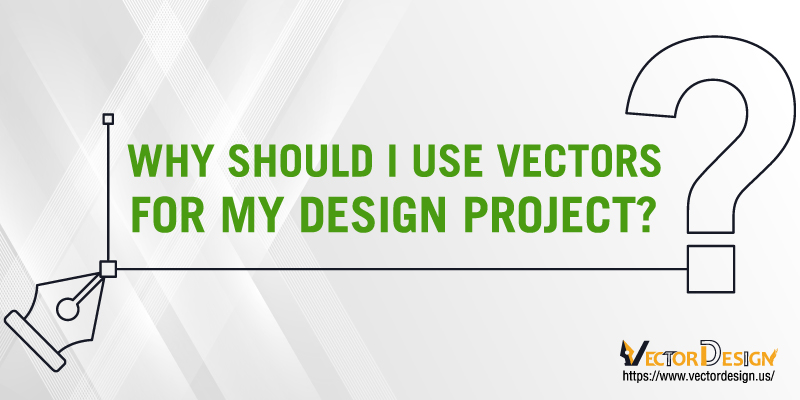 WHY SHOULD I USE VECTORS FOR MY DESIGN PROJECT?

VECTOR DESIGN
https://www.vectordesign.us/